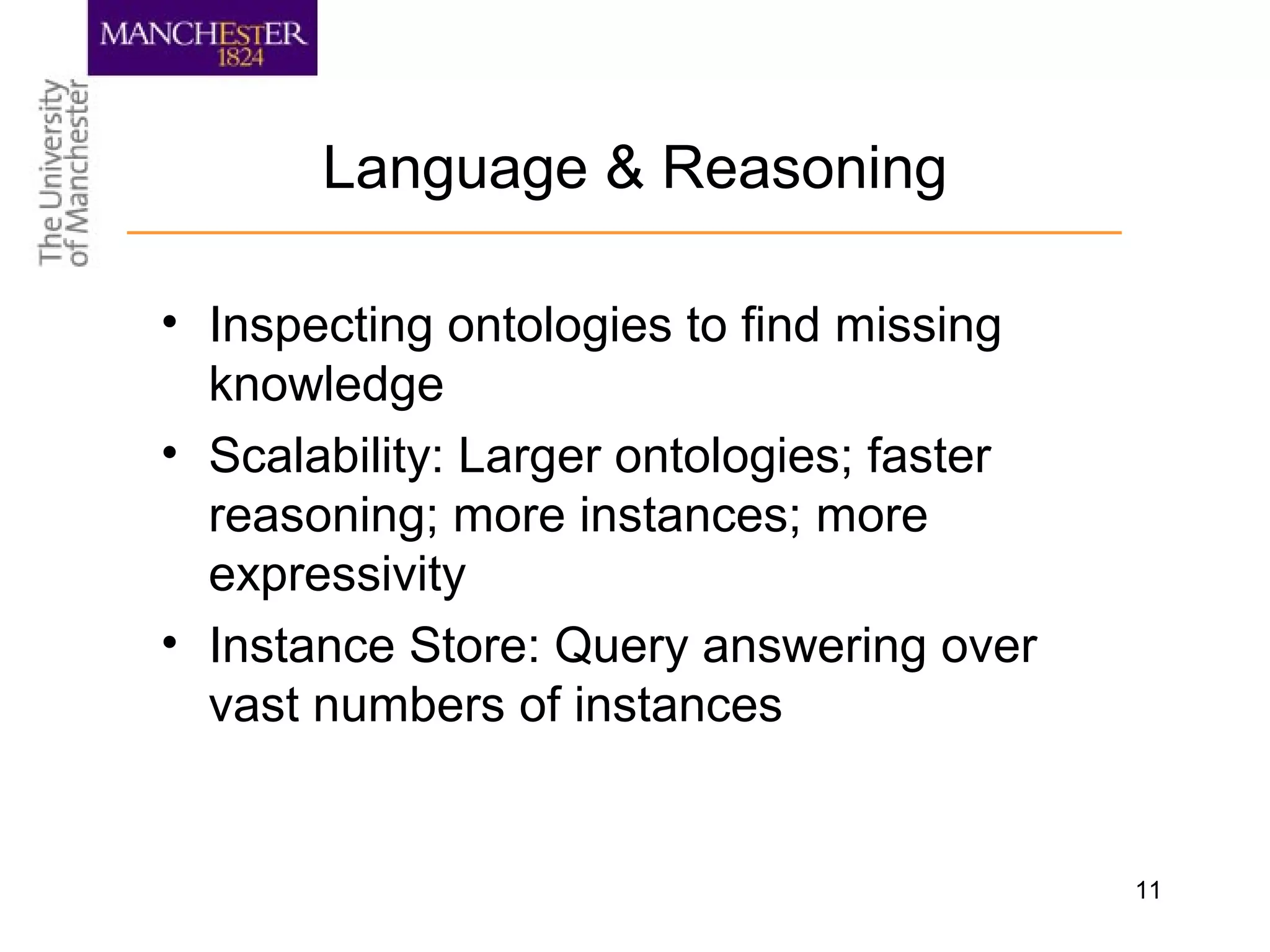 MANCHESTER
1824

The University
of Manchester

Language & Reasoning

• Inspecting ontologies to find missing knowledge
• Scalability: Larger ontologies; faster reasoning; more instances; more expressivity
• Instance Store: Query answering over vast numbers of instances

11